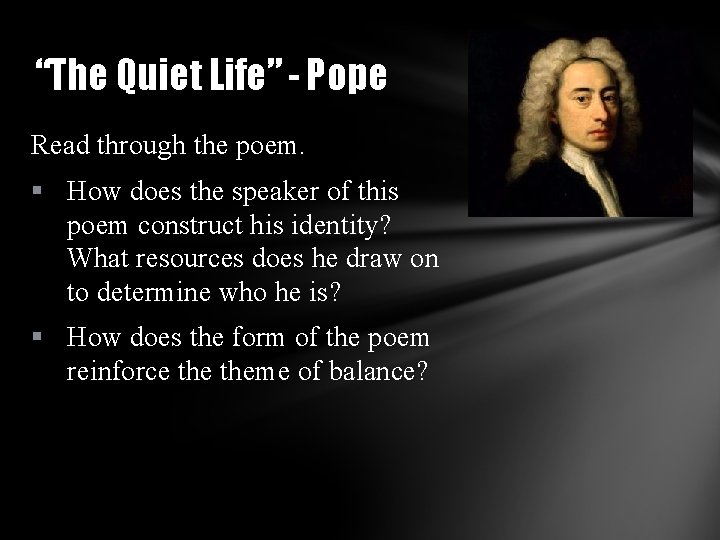 “The Quiet Life” - Pope

Read through the poem.

▪ How does the speaker of this poem construct his identity? What resources does he draw on to determine who he is?

▪ How does the form of the poem reinforce the theme of balance?